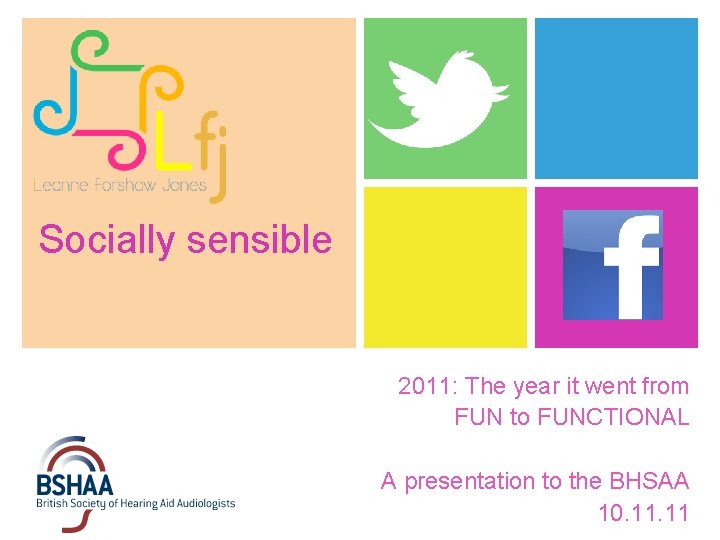 Lfj
Leanne Forshaw Jones

Socially sensible

f

2011: The year it went from FUN to FUNCTIONAL

A presentation to the BHSAA
10.11.11

BSHAA
British Society of Hearing Aid Audiologists